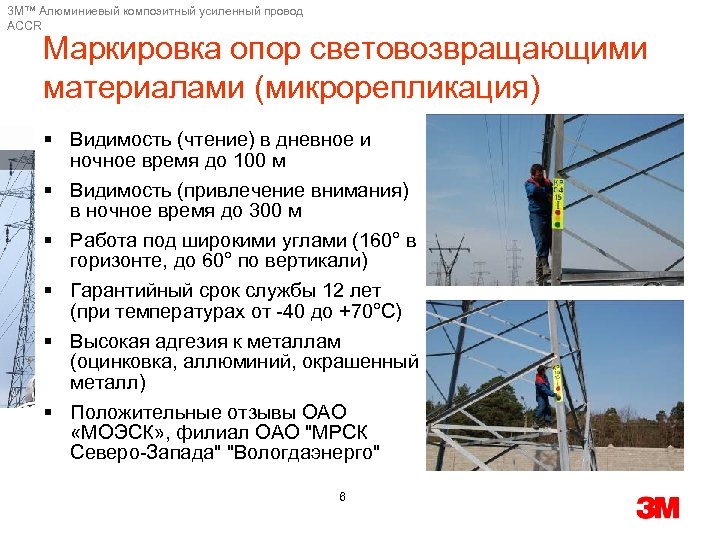 3M™ Алюминиевый композитный усиленный провод ACCR

Маркировка опор световозвращающими материалами (микрорепликация)

▪ Видимость (чтение) в дневное и ночное время до 100 м
▪ Видимость (привлечение внимания) в ночное время до 300 м
▪ Работа под широкими углами (160° в горизонте, до 60° по вертикали)
▪ Гарантийный срок службы 12 лет (при температурах от -40 до +70°С)
▪ Высокая адгезия к металлам (оцинковка, аллюминий, окрашенный металл)
▪ Положительные отзывы ОАО «МОЭСК», филиал ОАО "МРСК Северо-Запада" "Вологдаэнерго"

6

3M